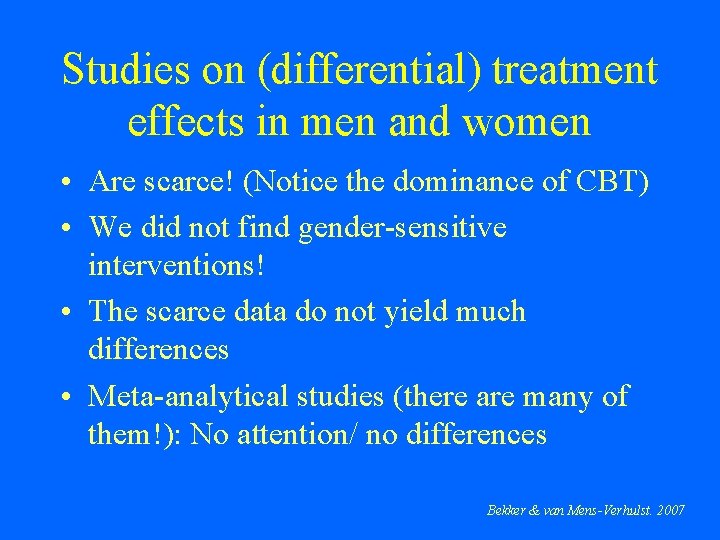 Studies on (differential) treatment effects in men and women

• Are scarce! (Notice the dominance of CBT)
• We did not find gender-sensitive interventions!
• The scarce data do not yield much differences
• Meta-analytical studies (there are many of them!): No attention/ no differences

Bekker & van Mens-Verhulst. 2007